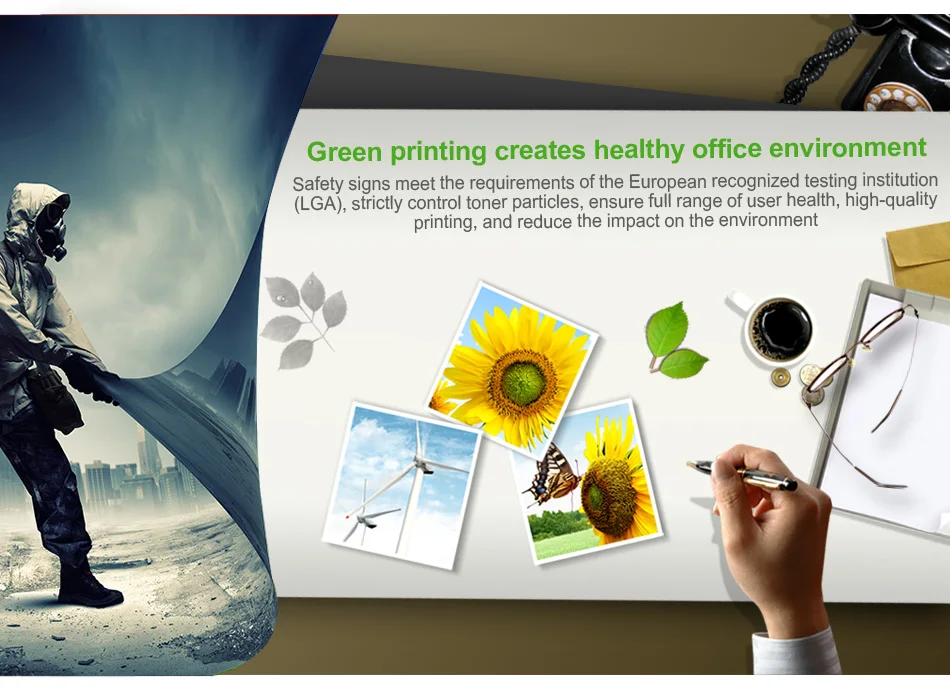 Green printing creates healthy office environment

Safety signs meet the requirements of the European recognized testing institution (LGA), strictly control toner particles, ensure full range of user health, high-quality printing, and reduce the impact on the environment